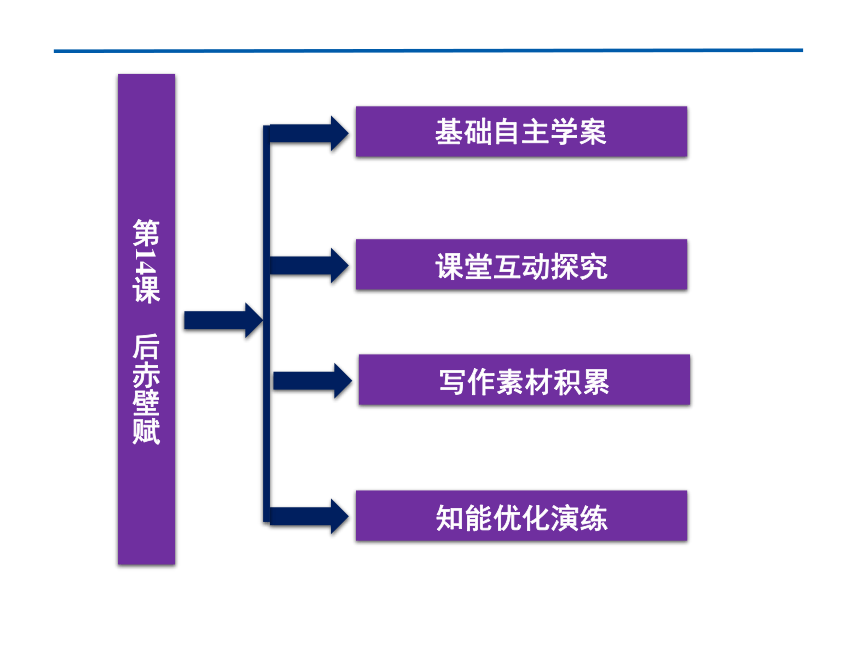 第14课　后赤壁赋

基础自主学案

课堂互动探究

写作素材积累

知能优化演练